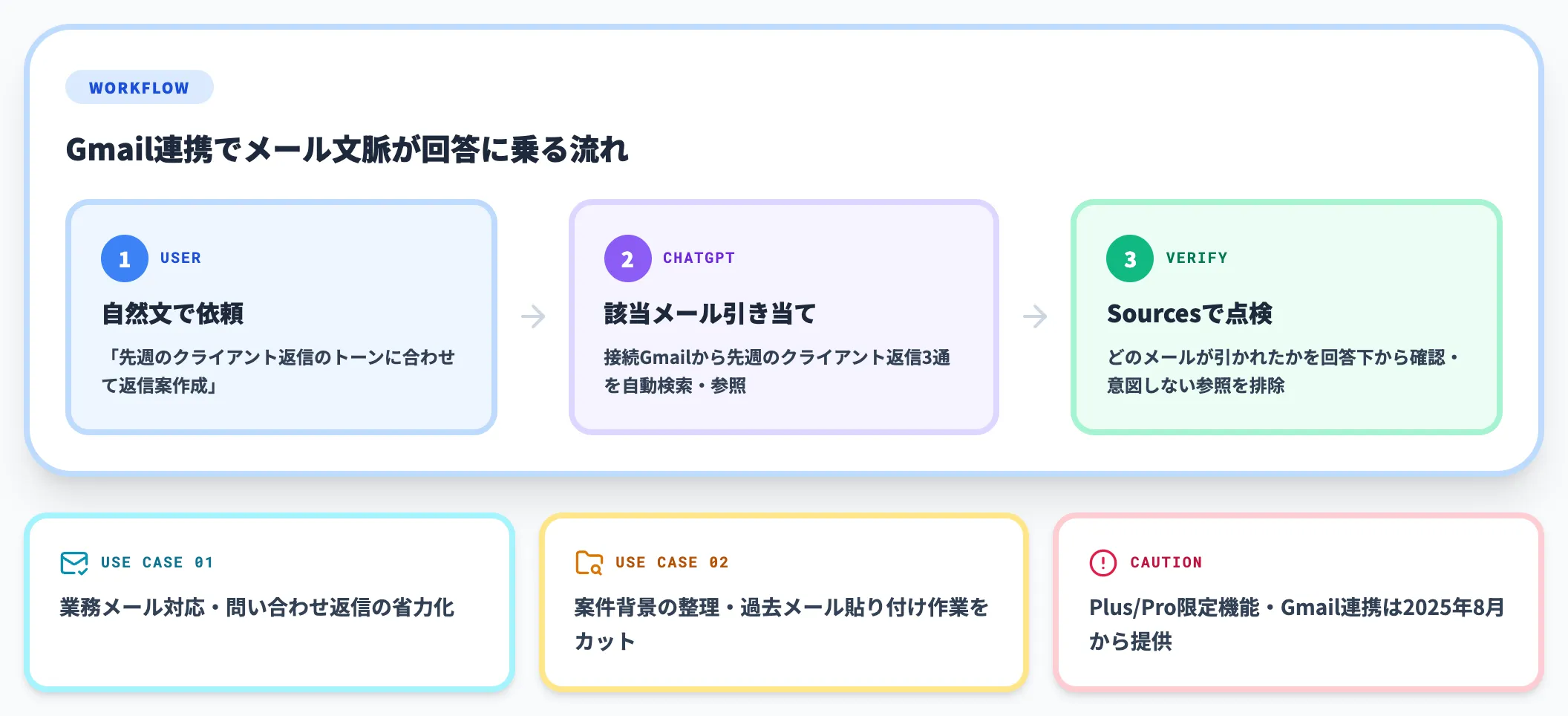 WORKFLOW

Gmail連携でメール文脈が回答に乗る流れ

1 USER

自然文で依頼

「先週のクライアント返信のトーンに合わせて返信案作成」

2 CHATGPT

該当メール引き当て

接続Gmailから先週のクライアント返信3通を自動検索・参照

3 VERIFY

Sourcesで点検

どのメールが引かれたかを回答下から確認・意図しない参照を排除

USE CASE 01

業務メール対応・問い合わせ返信の省力化

USE CASE 02

案件背景の整理・過去メール貼り付け作業をカット

CAUTION

Plus/Pro限定機能・Gmail連携は2025年8月から提供